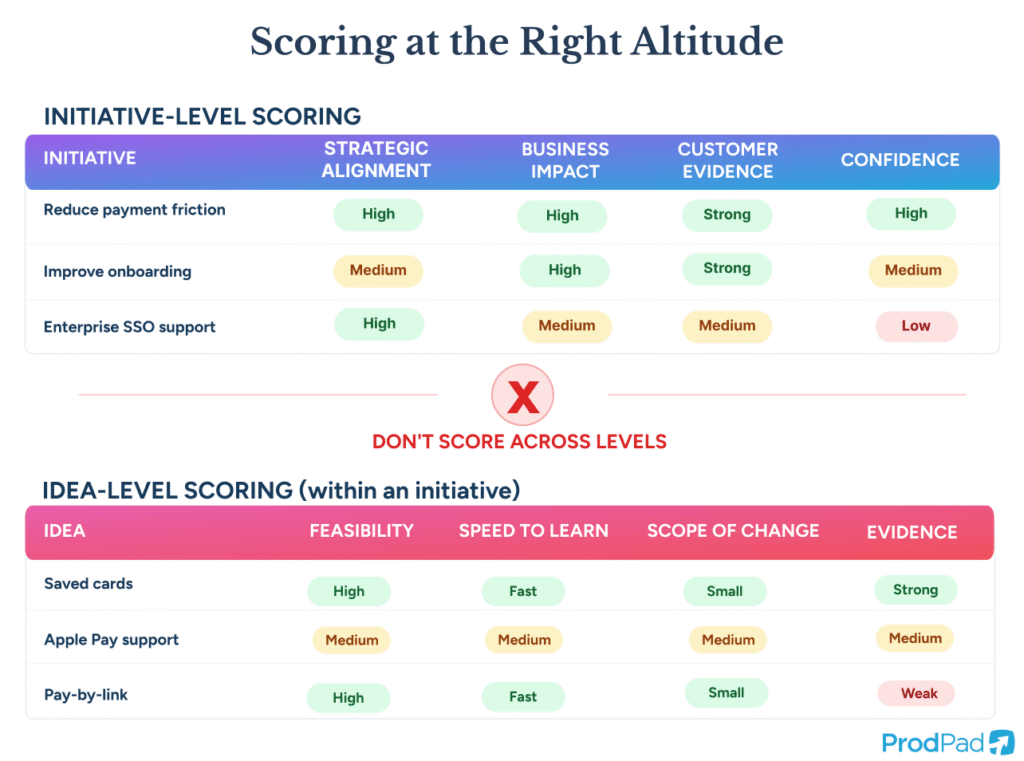 Scoring at the Right Altitude

INITIATIVE-LEVEL SCORING

| INITIATIVE | STRATEGIC ALIGNMENT | BUSINESS IMPACT | CUSTOMER EVIDENCE | CONFIDENCE |
|---|---|---|---|---|
| Reduce payment friction | High | High | Strong | High |
| Improve onboarding | Medium | High | Strong | Medium |
| Enterprise SSO support | High | Medium | Medium | Low |

X

DON'T SCORE ACROSS LEVELS

IDEA-LEVEL SCORING (within an initiative)

| IDEA | FEASIBILITY | SPEED TO LEARN | SCOPE OF CHANGE | EVIDENCE |
|---|---|---|---|---|
| Saved cards | High | Fast | Small | Strong |
| Apple Pay support | Medium | Medium | Medium | Medium |
| Pay-by-link | High | Fast | Small | Weak |

ProdPad